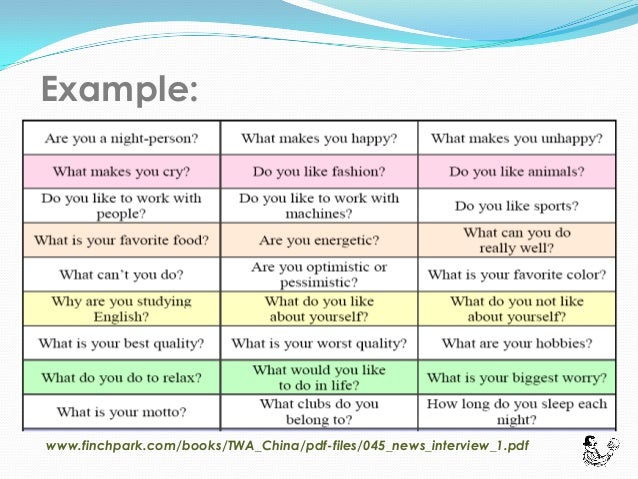 Example:

| Are you a night-person? | What makes you happy? | What makes you unhappy? |
|---|---|---|
| What makes you cry? | Do you like fashion? | Do you like animals? |
| Do you like to work with people? | Do you like to work with machines? | Do you like sports? |
| What is your favorite food? | Are you energetic? | What can you do really well? |
| What can't you do? | Are you optimistic or pessimistic? | What is your favorite color? |
| Why are you studying English? | What do you like about yourself? | What do you not like about yourself? |
| What is your best quality? | What is your worst quality? | What are your hobbies? |
| What do you do to relax? | What would you like to do in life? | What is your biggest worry? |
| What is your motto? | What clubs do you belong to? | How long do you sleep each night? |

www.finchpark.com/books/TWA_China/pdf-files/045_news_interview_1.pdf